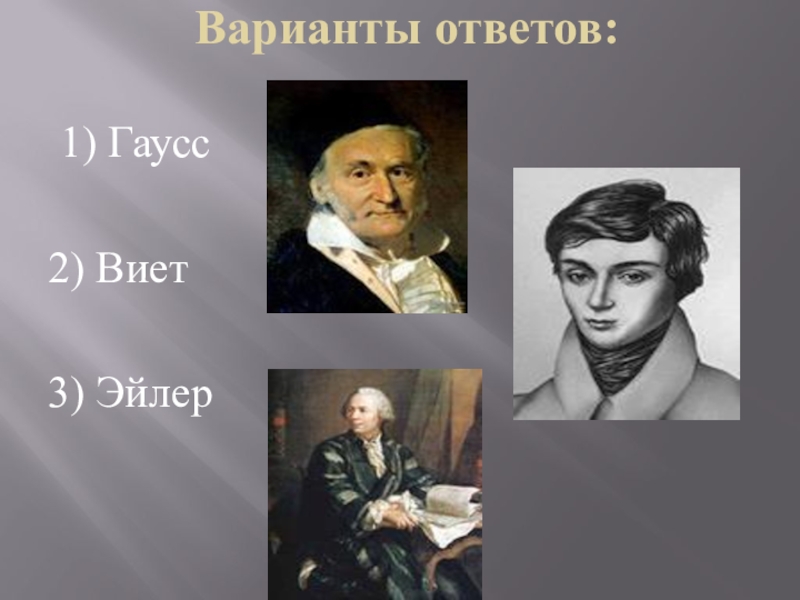 Варианты ответов:

1) Гаусс

2) Виет

3) Эйлер